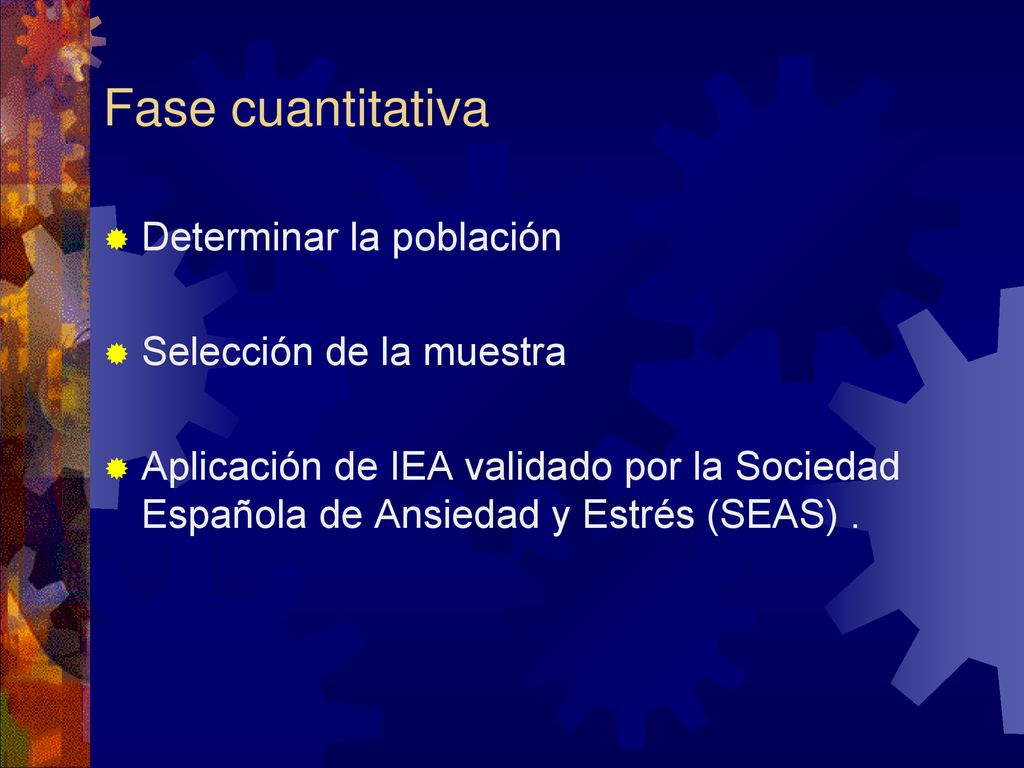 Fase cuantitativa

Determinar la población

Selección de la muestra

Aplicación de IEA validado por la Sociedad Española de Ansiedad y Estrés (SEAS) .